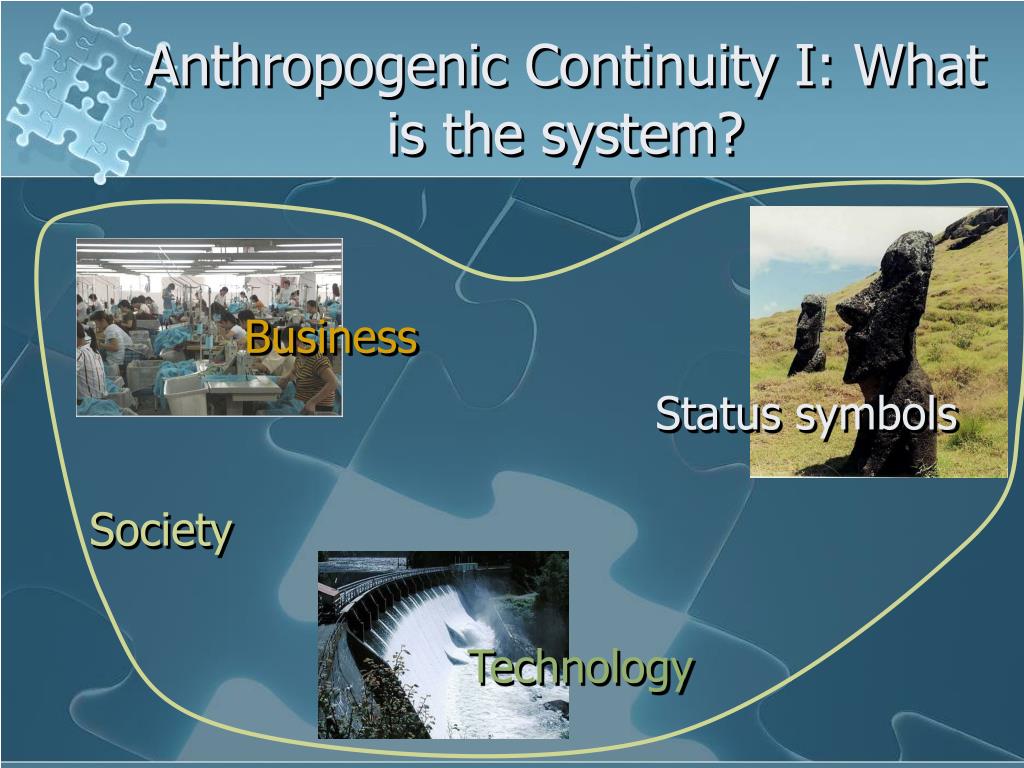 Anthropogenic Continuity I: What is the system?

Business

Status symbols

Society

Technology